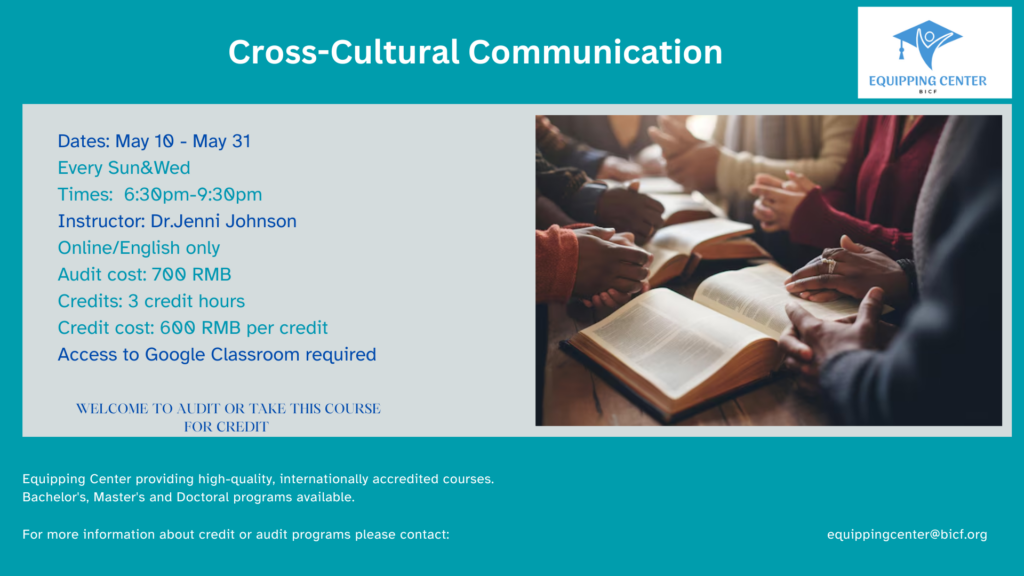 Cross-Cultural Communication

EQUIPPING CENTER
BICF

Dates: May 10 - May 31
Every Sun&Wed
Times: 6:30pm-9:30pm
Instructor: Dr.Jenni Johnson
Online/English only
Audit cost: 700 RMB
Credits: 3 credit hours
Credit cost: 600 RMB per credit
Access to Google Classroom required

WELCOME TO AUDIT OR TAKE THIS COURSE FOR CREDIT

Equipping Center providing high-quality, internationally accredited courses.
Bachelor's, Master's and Doctoral programs available.

For more information about credit or audit programs please contact:

equippingcenter@bicf.org